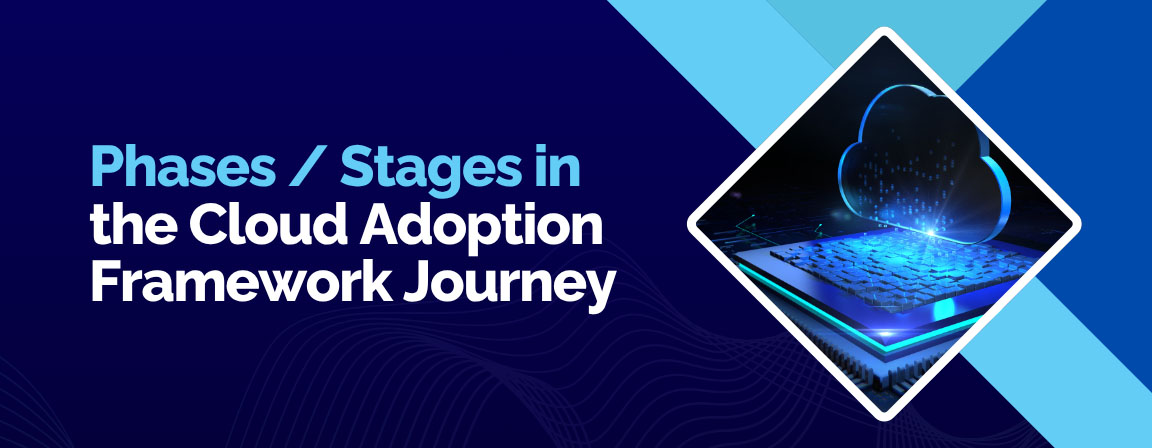 Phases / Stages in the Cloud Adoption Framework Journey